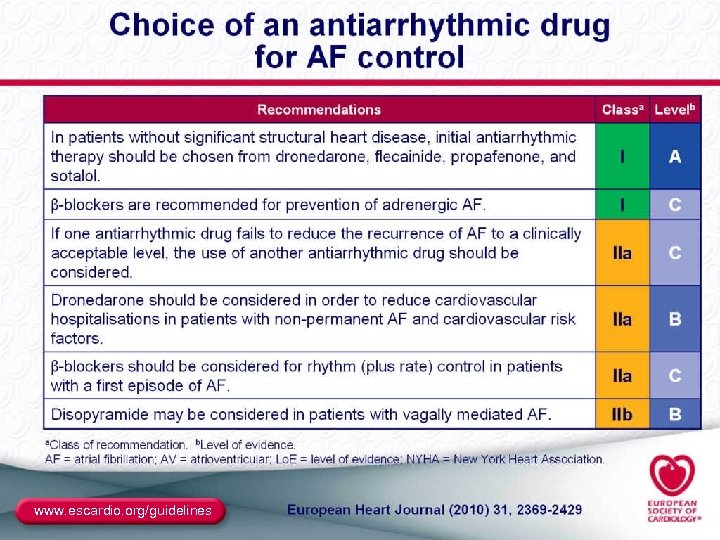 Choice of an antiarrhythmic drug for AF control

| Recommendations | Class$^a$ | Level$^b$ |
|---|---|---|
| In patients without significant structural heart disease, initial antiarrhythmic therapy should be chosen from dronedarone, flecainide, propafenone, and sotalol. | I | A |
| β-blockers are recommended for prevention of adrenergic AF. | I | C |
| If one antiarrhythmic drug fails to reduce the recurrence of AF to a clinically acceptable level, the use of another antiarrhythmic drug should be considered. | IIa | C |
| Dronedarone should be considered in order to reduce cardiovascular hospitalisations in patients with non-permanent AF and cardiovascular risk factors. | IIa | B |
| β-blockers should be considered for rhythm (plus rate) control in patients with a first episode of AF. | IIa | C |
| Disopyramide may be considered in patients with vagally mediated AF. | IIb | B |

$^a$Class of recommendation. $^b$Level of evidence.
AF = atrial fibrillation; AV = atrioventricular; LoE = level of evidence; NYHA = New York Heart Association.

www.escardio.org/guidelines

European Heart Journal (2010) 31, 2369-2429

EUROPEAN SOCIETY OF CARDIOLOGY®